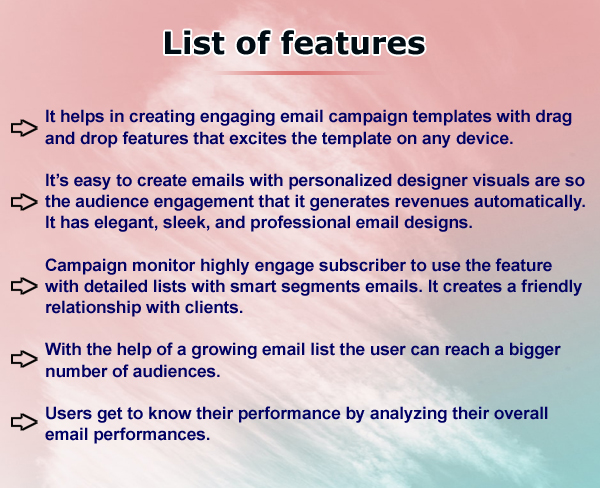 List of features

It helps in creating engaging email campaign templates with drag and drop features that excites the template on any device.

It's easy to create emails with personalized designer visuals are so the audience engagement that it generates revenues automatically. It has elegant, sleek, and professional email designs.

Campaign monitor highly engage subscriber to use the feature with detailed lists with smart segments emails. It creates a friendly relationship with clients.

With the help of a growing email list the user can reach a bigger number of audiences.

Users get to know their performance by analyzing their overall email performances.